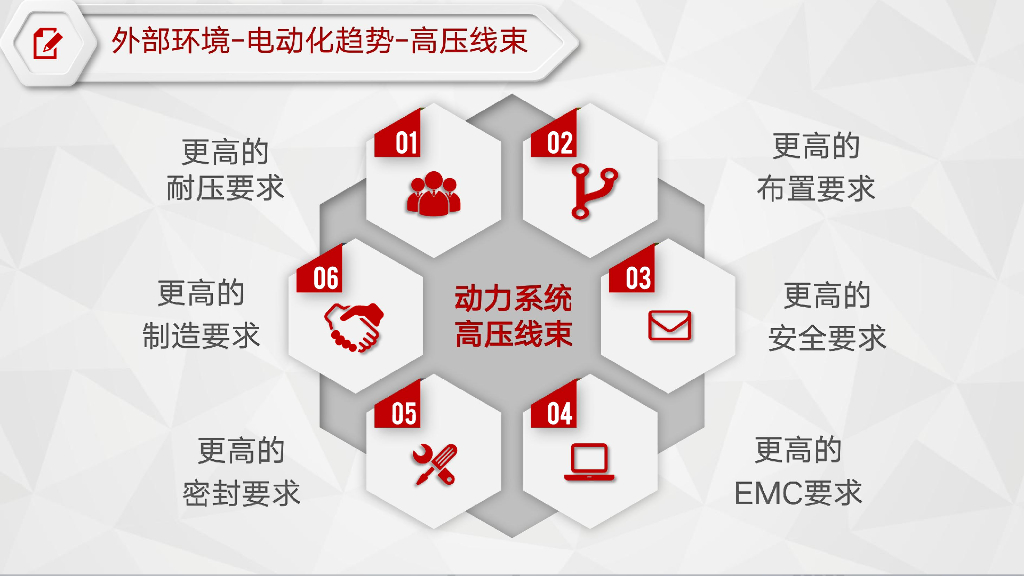 外部环境-电动化趋势-高压线束

更高的
耐压要求

01

02

更高的
布置要求

更高的
制造要求

06

动力系统
高压线束

03

更高的
安全要求

更高的
密封要求

05

04

更高的
EMC要求